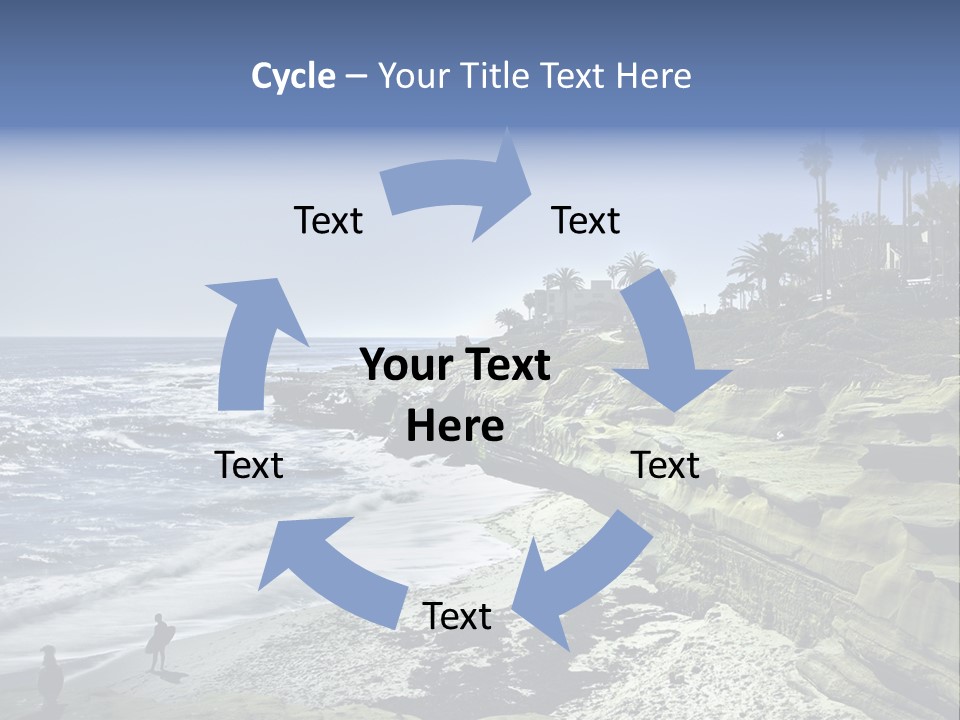 Cycle – Your Title Text Here

Text

Text

Your Text Here

Text

Text

Text